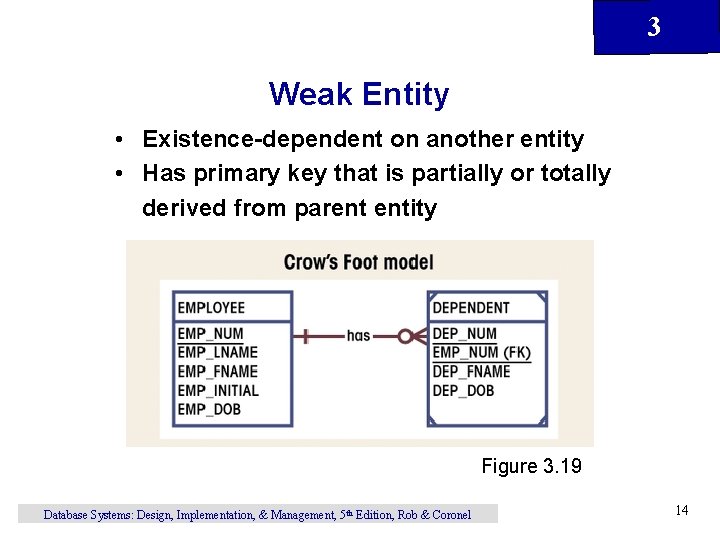 3

Weak Entity

• Existence-dependent on another entity
• Has primary key that is partially or totally derived from parent entity

Crow's Foot model

EMPLOYEE
EMP_NUM
EMP_LNAME
EMP_FNAME
EMP_INITIAL
EMP_DOB

has

DEPENDENT
DEP_NUM
EMP_NUM (FK)
DEP_FNAME
DEP_DOB

Figure 3.19

Database Systems: Design, Implementation, & Management, 5th Edition, Rob & Coronel

14